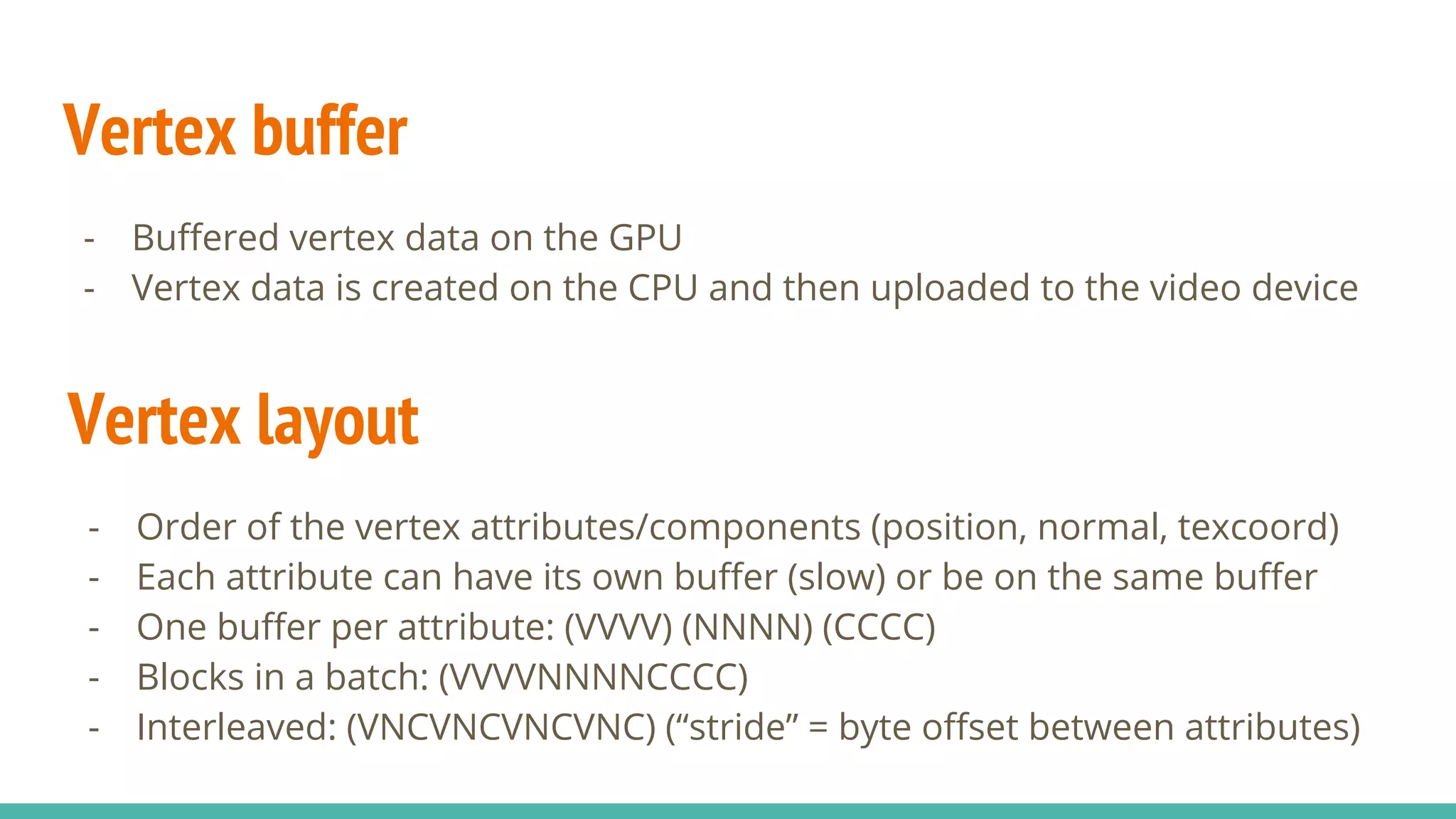 Vertex buffer

- Buffered vertex data on the GPU
- Vertex data is created on the CPU and then uploaded to the video device

Vertex layout

- Order of the vertex attributes/components (position, normal, texcoord)
- Each attribute can have its own buffer (slow) or be on the same buffer
- One buffer per attribute: (VVVV) (NNNN) (CCCC)
- Blocks in a batch: (VVVVNNNNCCCC)
- Interleaved: (VNCVNCVNCVNC) (“stride” = byte offset between attributes)